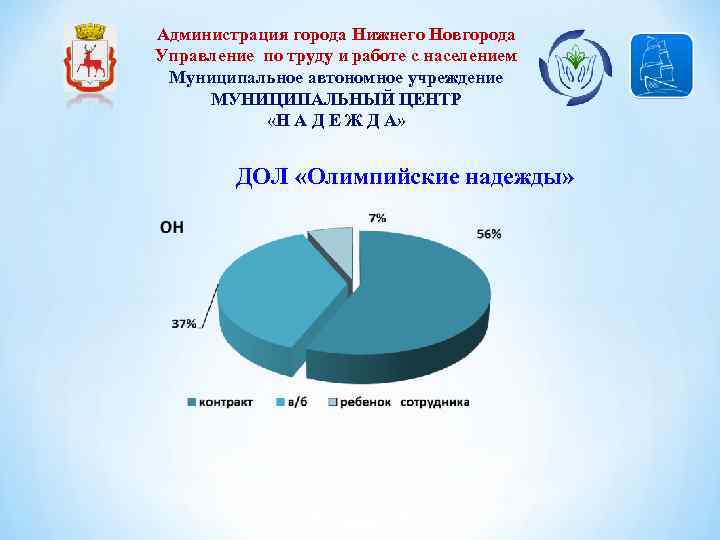 Администрация города Нижнего Новгорода
Управление по труду и работе с населением
Муниципальное автономное учреждение
МУНИЦИПАЛЬНЫЙ ЦЕНТР
«Н А Д Е Ж Д А»

ДОЛ «Олимпийские надежды»

ОН

7%

56%

37%

контракт в/б ребенок сотрудника